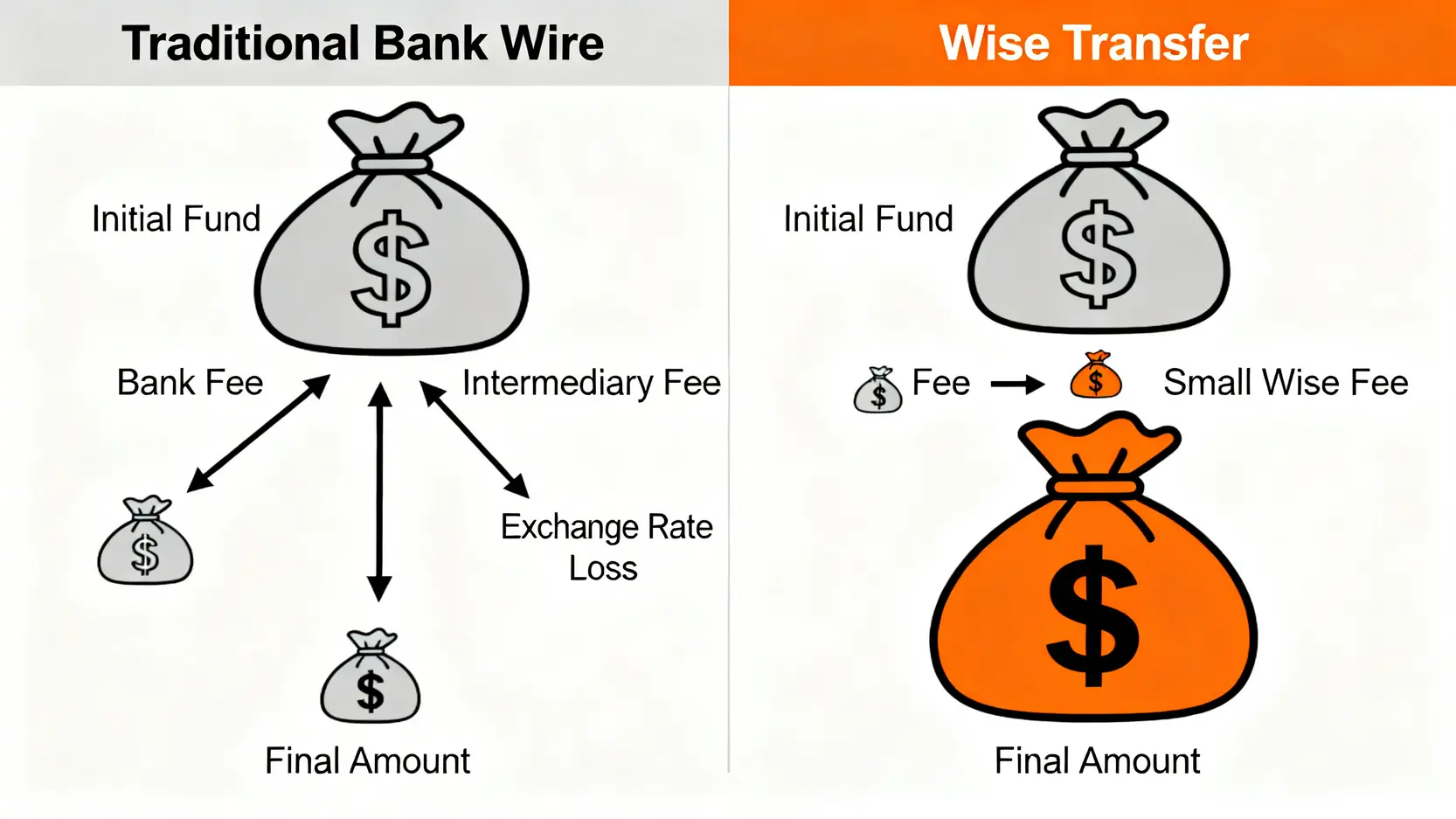 Traditional Bank Wire

Initial Fund

$

Bank Fee

Intermediary Fee

$

Exchange Rate Loss

$

Final Amount

Wise Transfer

Initial Fund

$

$ Fee → $ Small Wise Fee

$

Final Amount